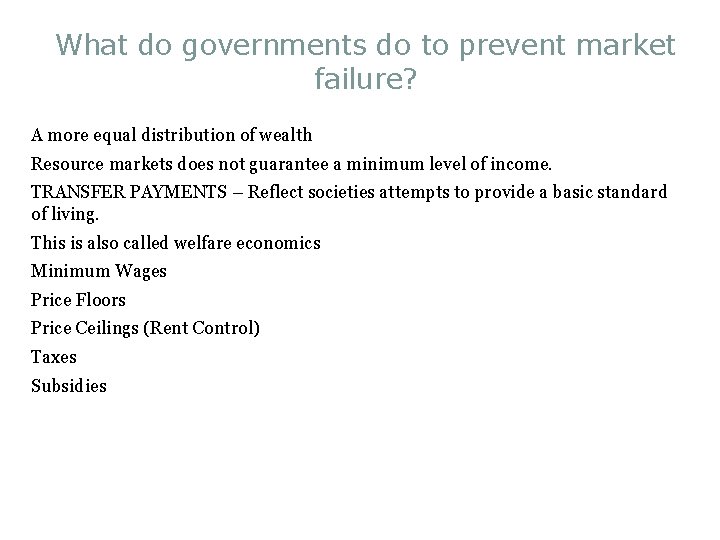 What do governments do to prevent market failure?

A more equal distribution of wealth

Resource markets does not guarantee a minimum level of income.

TRANSFER PAYMENTS – Reflect societies attempts to provide a basic standard of living.

This is also called welfare economics

Minimum Wages

Price Floors

Price Ceilings (Rent Control)

Taxes

Subsidies